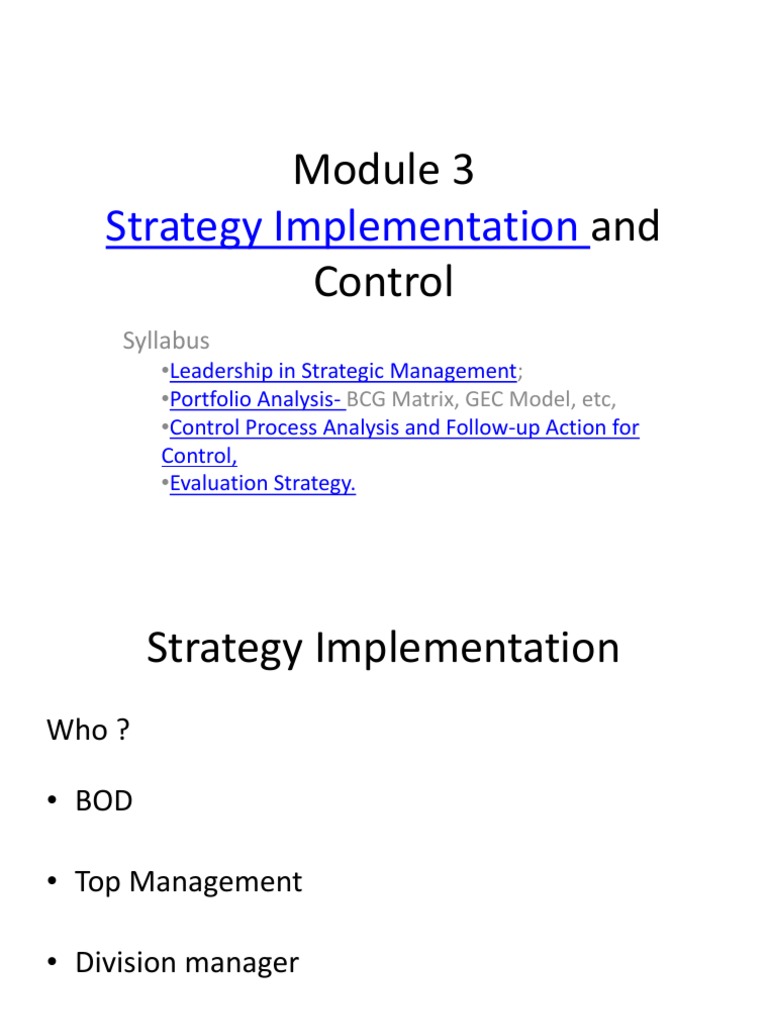 Module 3
Strategy Implementation and Control

Syllabus
•Leadership in Strategic Management;
•Portfolio Analysis- BCG Matrix, GEC Model, etc,
•Control Process Analysis and Follow-up Action for Control,
•Evaluation Strategy.

Strategy Implementation

Who ?

• BOD

• Top Management

• Division manager